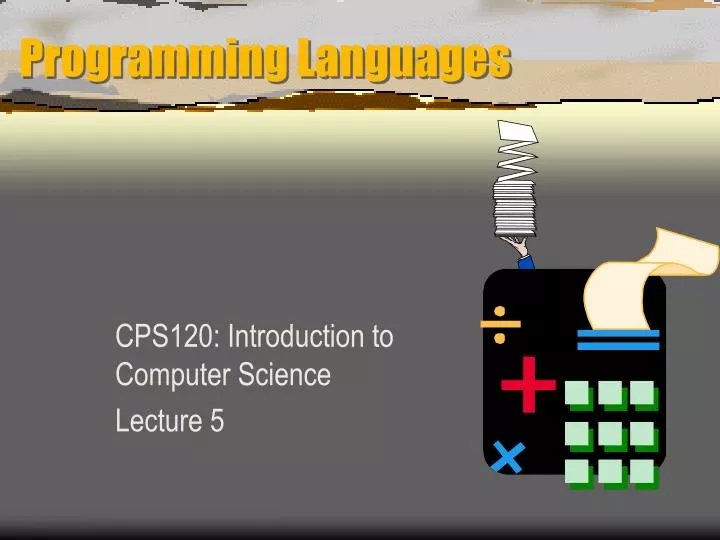 Programming Languages

CPS120: Introduction to Computer Science

Lecture 5